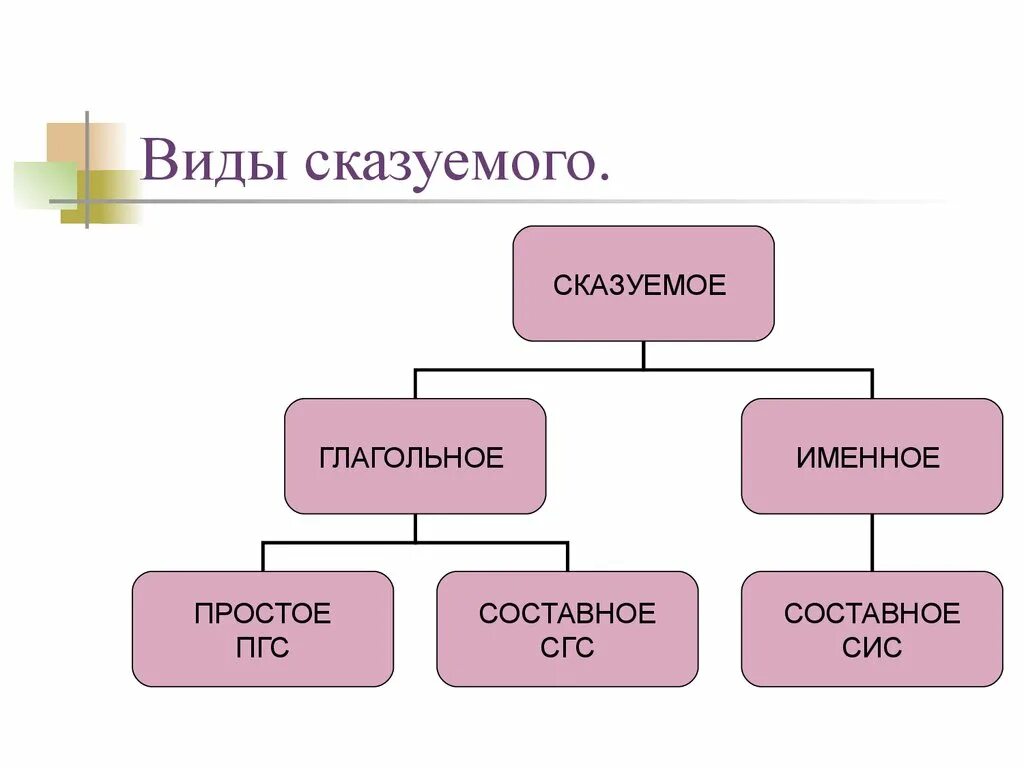 Виды сказуемого.

СКАЗУЕМОЕ

ГЛАГОЛЬНОЕ

ИМЕННОЕ

ПРОСТОЕ
ПГС

СОСТАВНОЕ
СГС

СОСТАВНОЕ
СИС